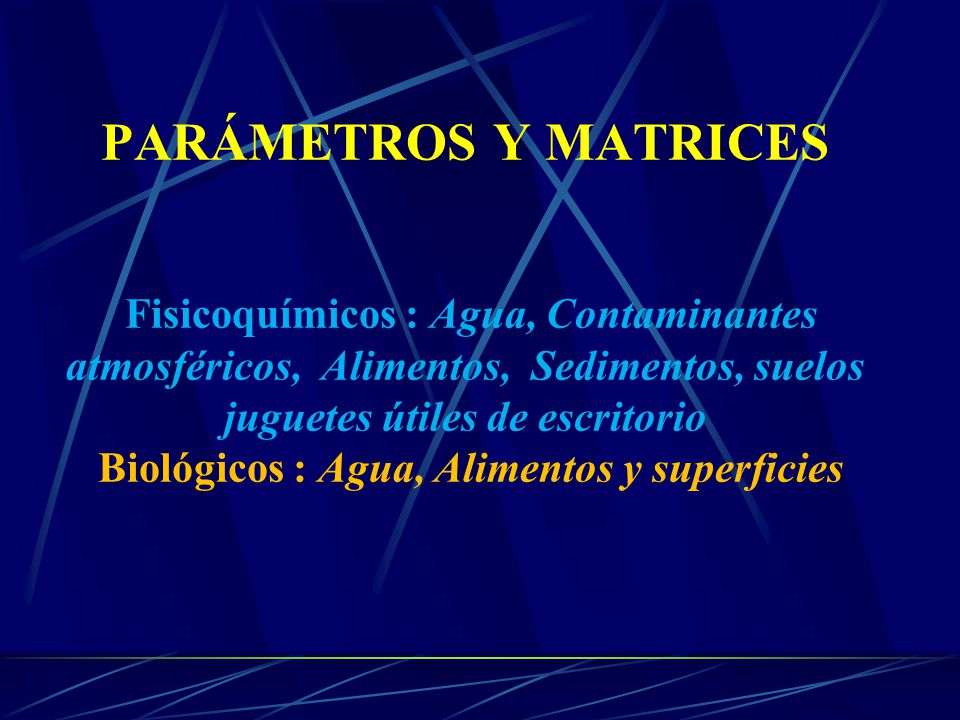 PARÁMETROS Y MATRICES

Fisicoquímicos : Agua, Contaminantes atmosféricos, Alimentos, Sedimentos, suelos juguetes útiles de escritorio
Biológicos : Agua, Alimentos y superficies